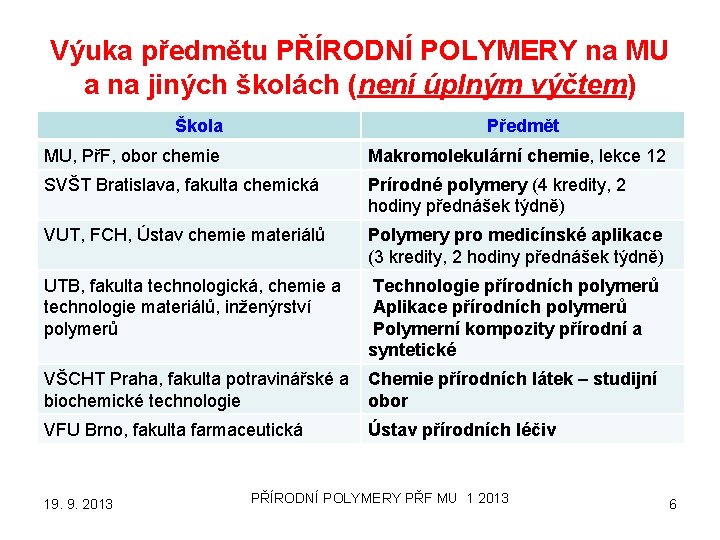 Výuka předmětu PŘÍRODNÍ POLYMERY na MU a na jiných školách (není úplným výčtem)

| Škola | Předmět |
|---|---|
| MU, PřF, obor chemie | Makromolekulární chemie, lekce 12 |
| SVŠT Bratislava, fakulta chemická | Prírodné polymery (4 kredity, 2 hodiny přednášek týdně) |
| VUT, FCH, Ústav chemie materiálů | Polymery pro medicínské aplikace (3 kredity, 2 hodiny přednášek týdně) |
| UTB, fakulta technologická, chemie a technologie materiálů, inženýrství polymerů | Technologie přírodních polymerů Aplikace přírodních polymerů Polymerní kompozity přírodní a syntetické |
| VŠCHT Praha, fakulta potravinářské a biochemické technologie | Chemie přírodních látek – studijní obor |
| VFU Brno, fakulta farmaceutická | Ústav přírodních léčiv |

19. 9. 2013

PŘÍRODNÍ POLYMERY PŘF MU 1 2013

6